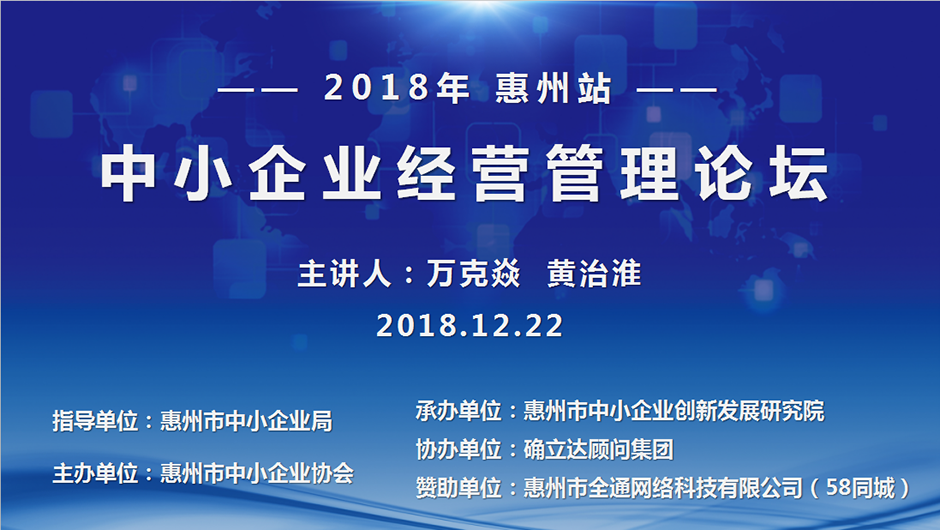 —— 2018年 惠州站 ——

中小企业经营管理论坛

主讲人：万克焱　黄治淮

2018.12.22

指导单位：惠州市中小企业局

主办单位：惠州市中小企业协会

承办单位：惠州市中小企业创新发展研究院

协办单位：确立达顾问集团

赞助单位：惠州市全通网络科技有限公司（58同城）